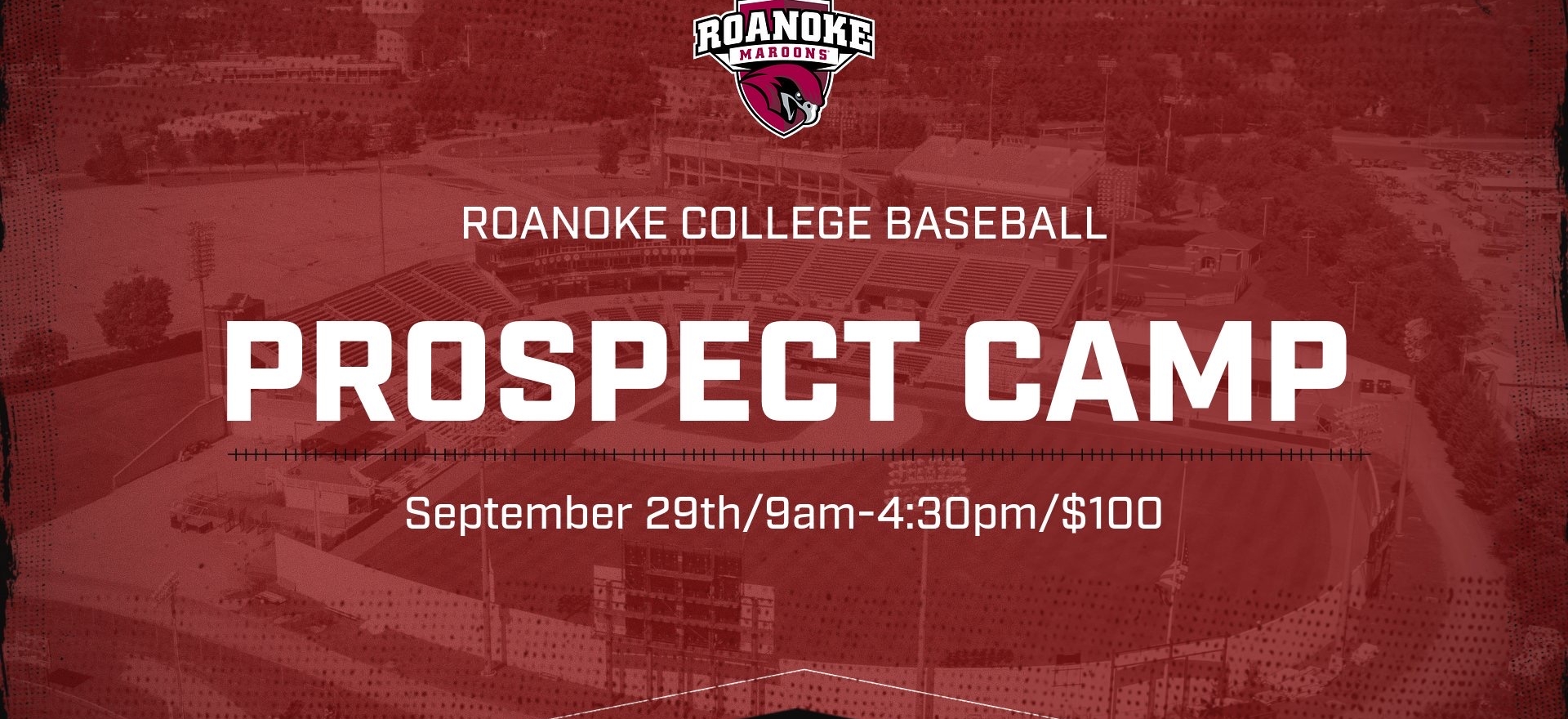 ROANOKE
MAROONS

ROANOKE COLLEGE BASEBALL

PROSPECT CAMP

September 29th/9am-4:30pm/$100